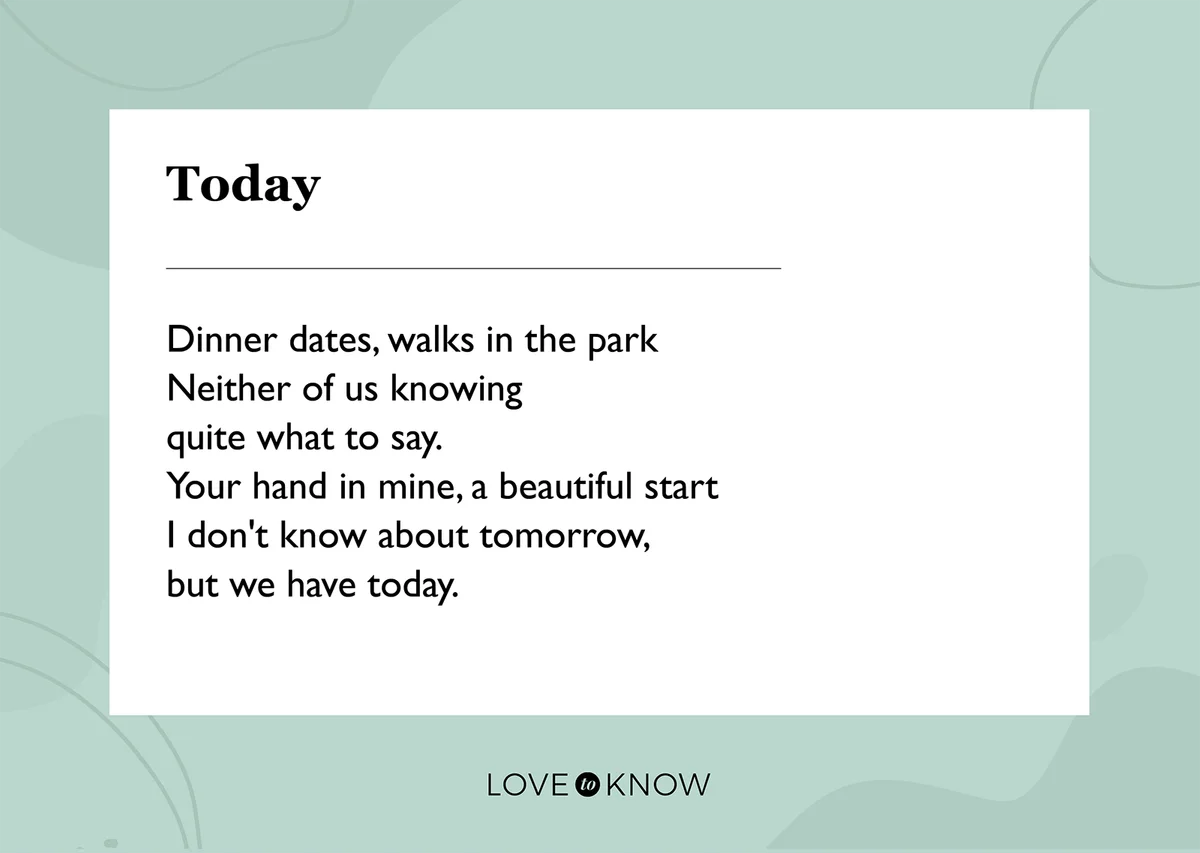 Today

Dinner dates, walks in the park
Neither of us knowing
quite what to say.
Your hand in mine, a beautiful start
I don't know about tomorrow,
but we have today.

LOVE to KNOW